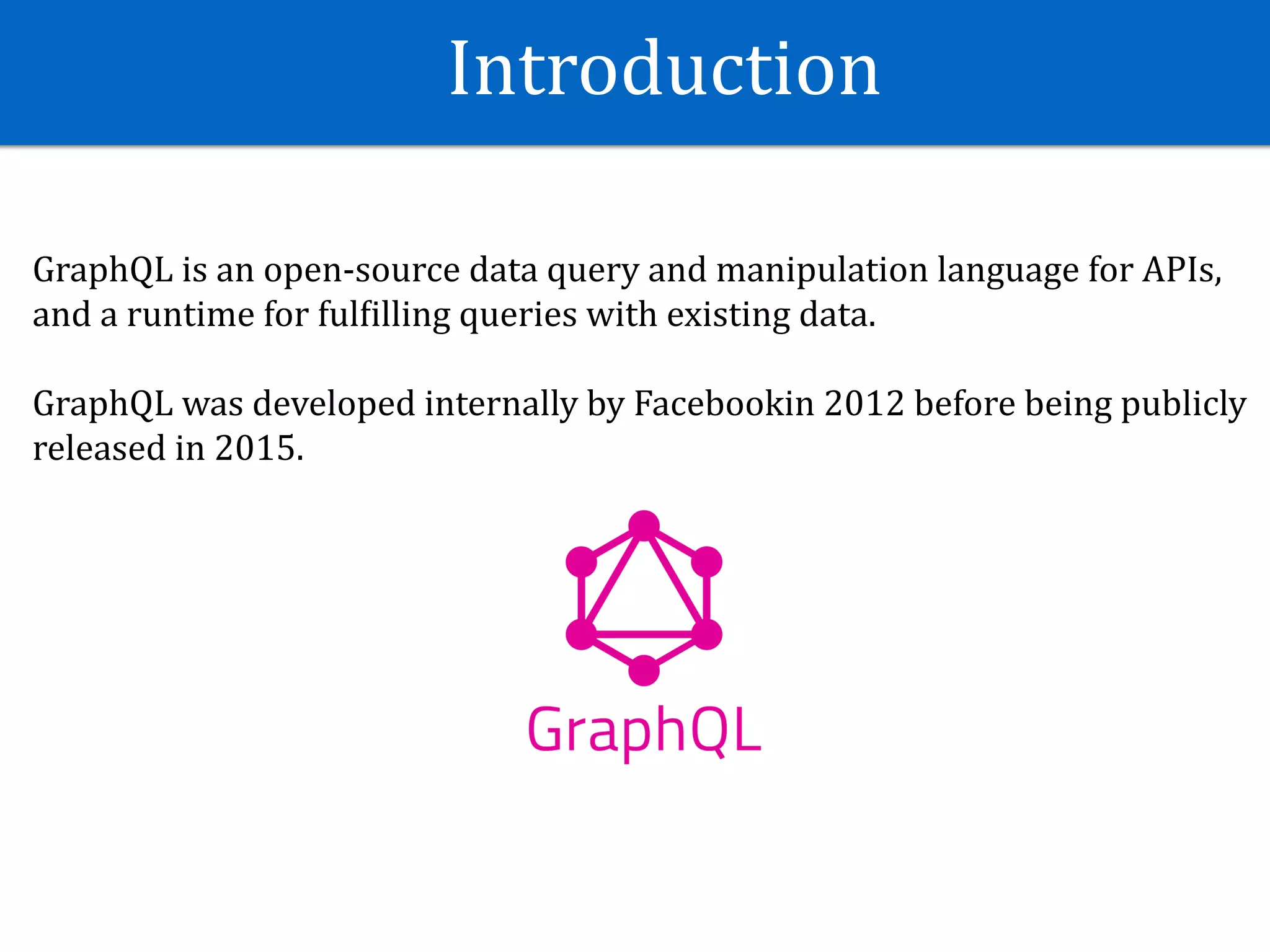 Introduction

GraphQL is an open-source data query and manipulation language for APIs, and a runtime for fulfilling queries with existing data.

GraphQL was developed internally by Facebookin 2012 before being publicly released in 2015.

GraphQL